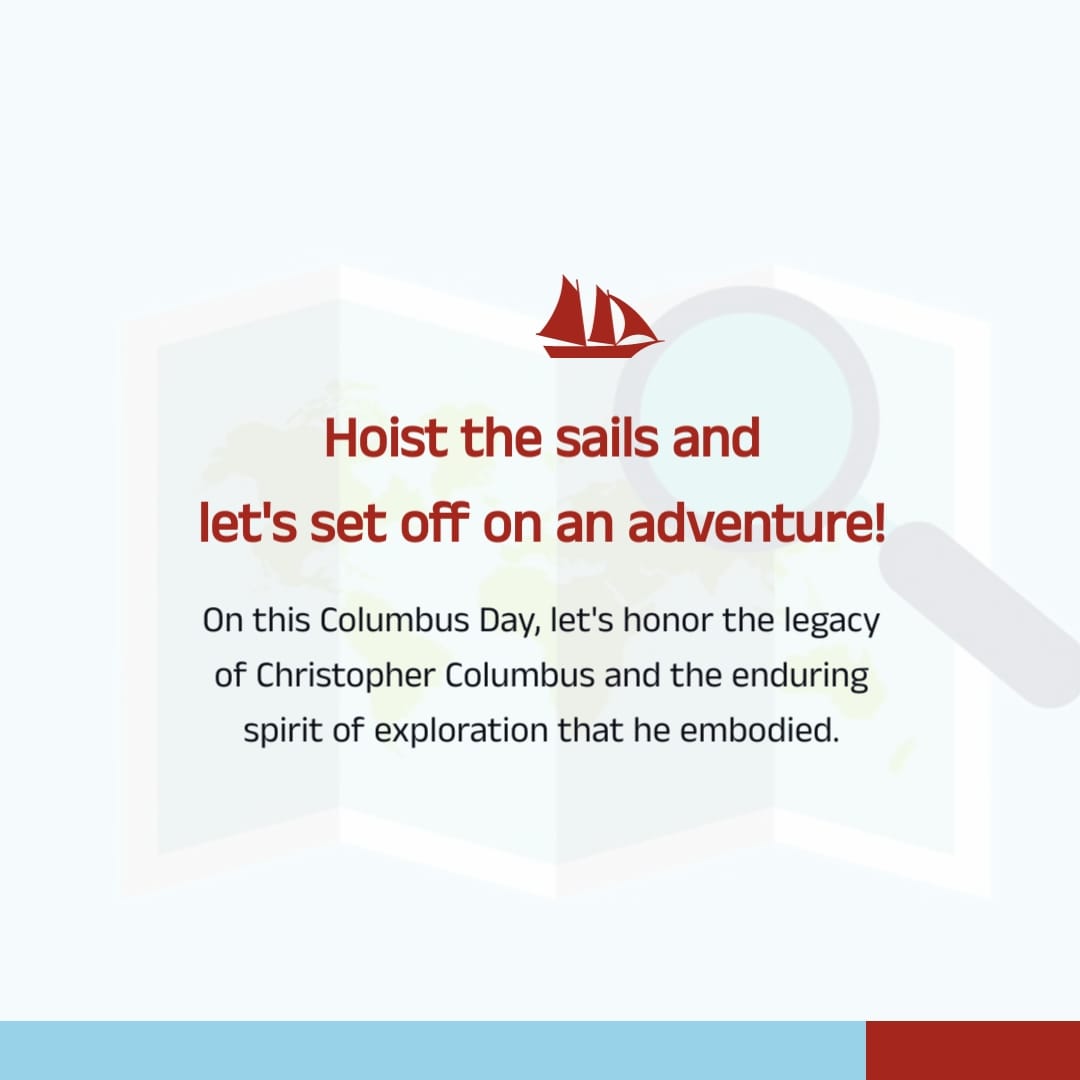 Hoist the sails and
let's set off on an adventure!

On this Columbus Day, let's honor the legacy of Christopher Columbus and the enduring spirit of exploration that he embodied.